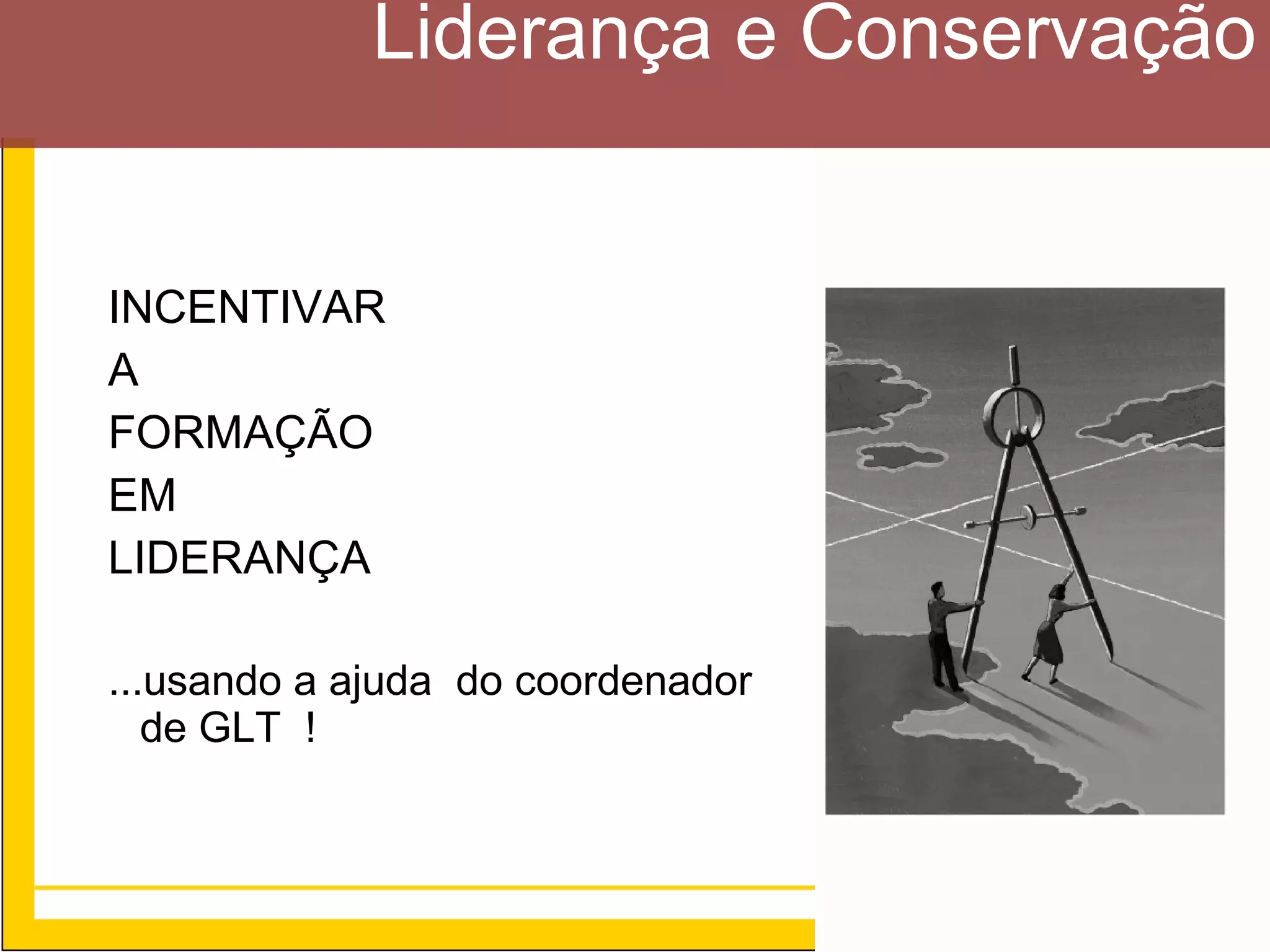 Liderança e Conservação

INCENTIVAR
A
FORMAÇÃO
EM
LIDERANÇA

...usando a ajuda do coordenador de GLT !